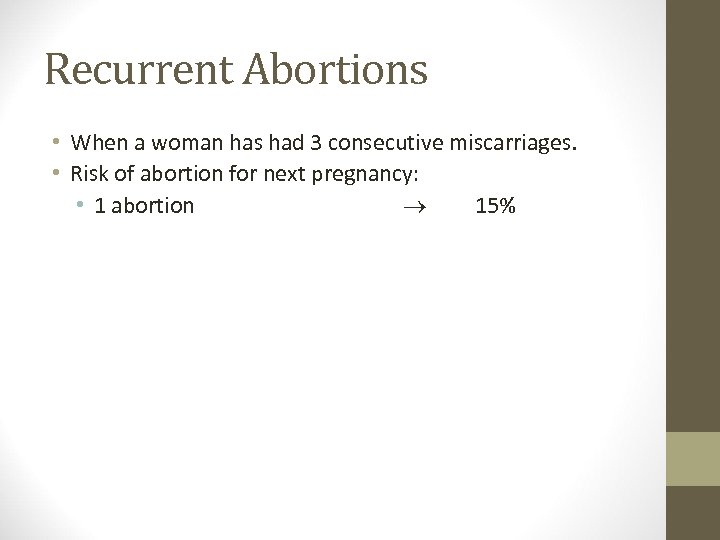 Recurrent Abortions

• When a woman has had 3 consecutive miscarriages.
• Risk of abortion for next pregnancy:
  • 1 abortion $\rightarrow$ 15%